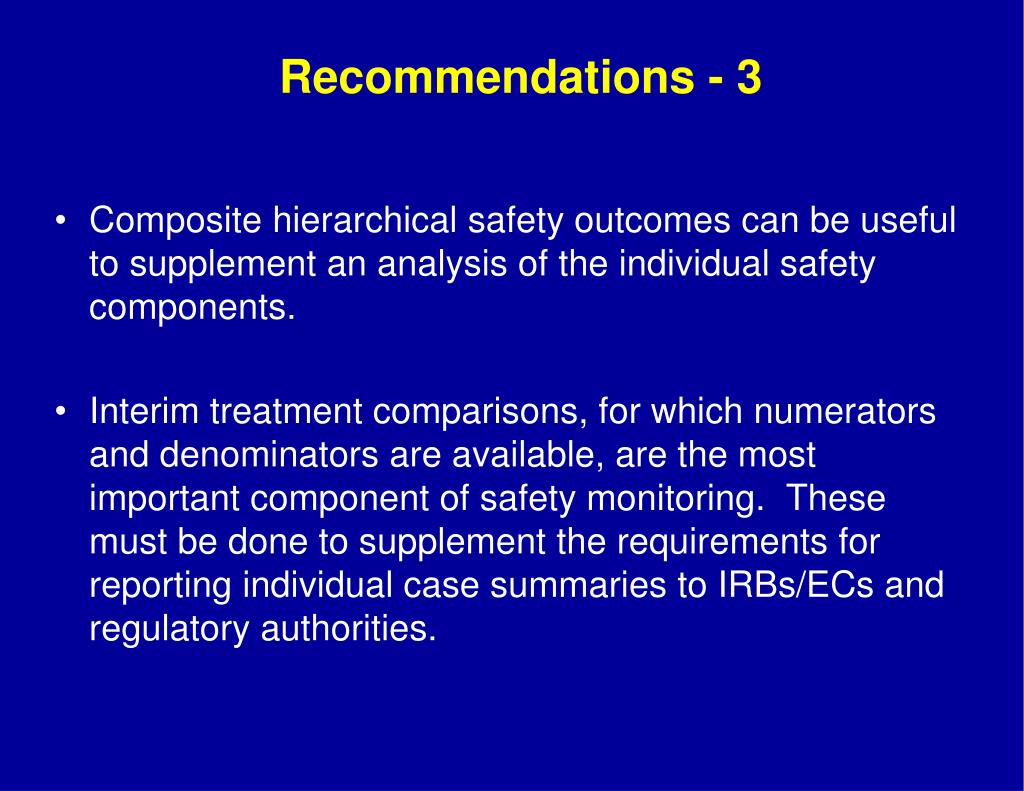 Recommendations - 3

• Composite hierarchical safety outcomes can be useful to supplement an analysis of the individual safety components.

• Interim treatment comparisons, for which numerators and denominators are available, are the most important component of safety monitoring. These must be done to supplement the requirements for reporting individual case summaries to IRBs/ECs and regulatory authorities.